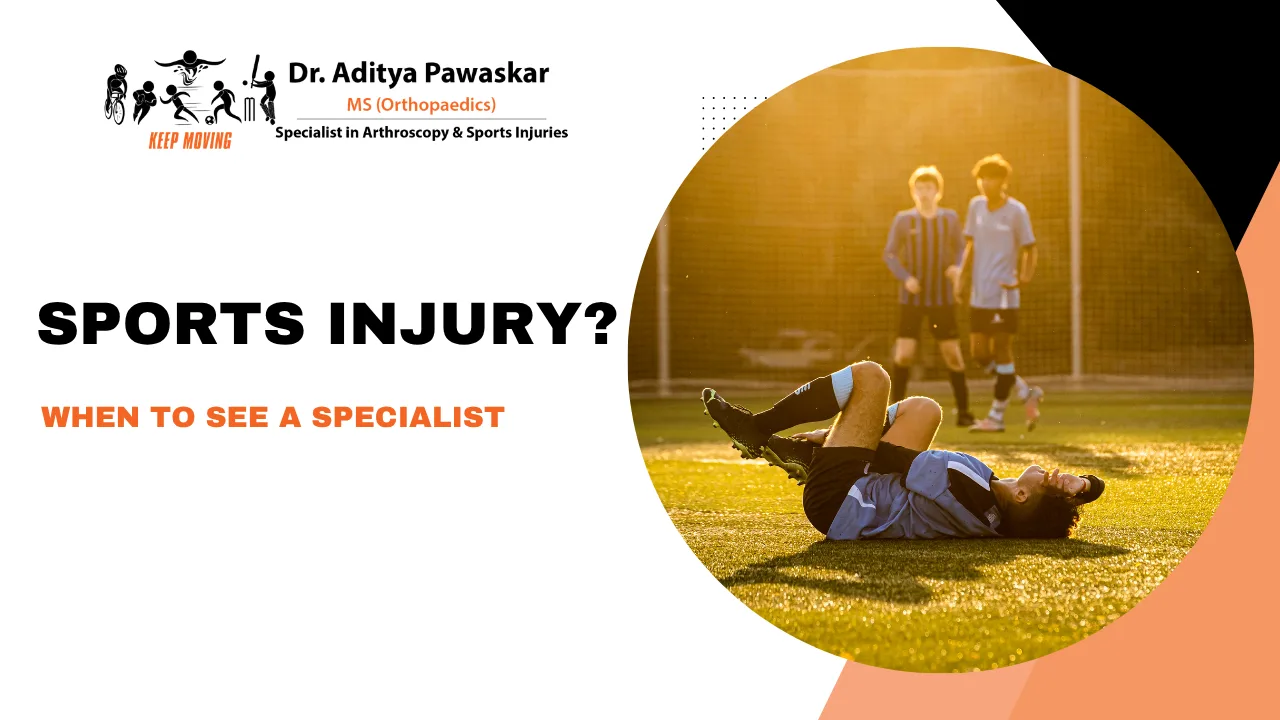 KEEP MOVING

Dr. Aditya Pawaskar
MS (Orthopaedics)
Specialist in Arthroscopy & Sports Injuries

SPORTS INJURY?

WHEN TO SEE A SPECIALIST